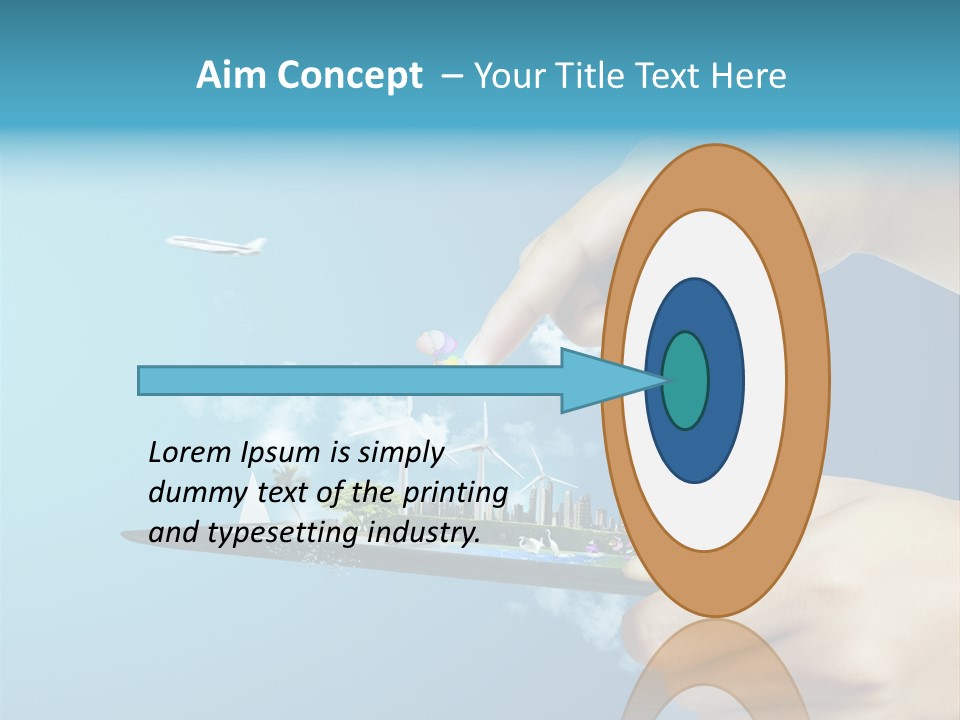 Aim Concept – Your Title Text Here

Lorem Ipsum is simply dummy text of the printing and typesetting industry.